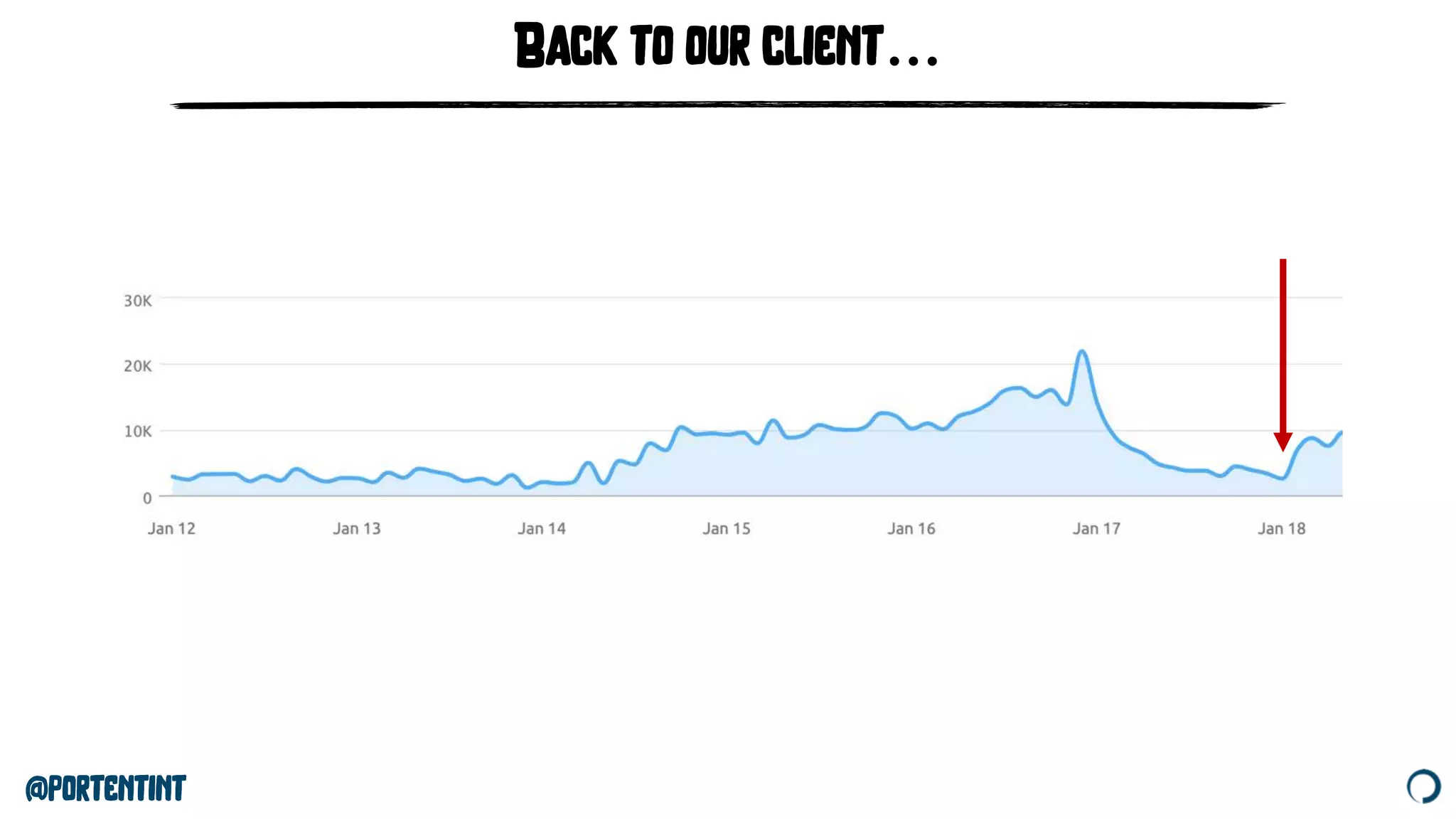 BACK TO OUR CLIENT...

30K
20K
10K
0

Jan 12
Jan 13
Jan 14
Jan 15
Jan 16
Jan 17
Jan 18

@PORTENTINT